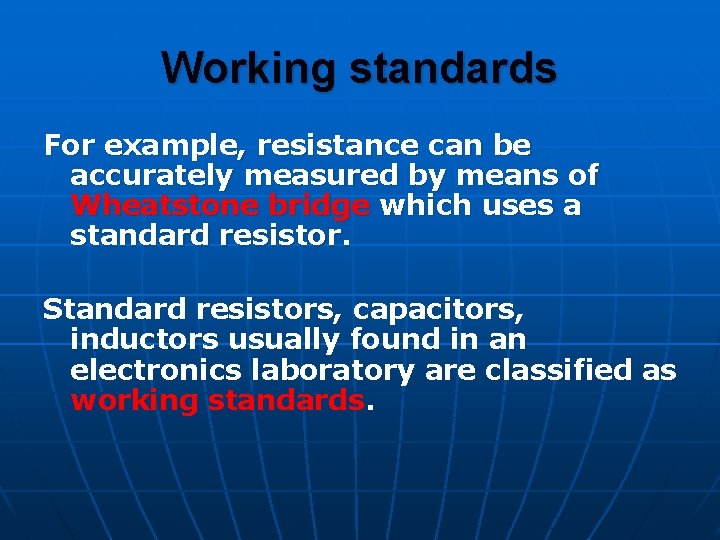 Working standards

For example, resistance can be accurately measured by means of Wheatstone bridge which uses a standard resistor.

Standard resistors, capacitors, inductors usually found in an electronics laboratory are classified as working standards.